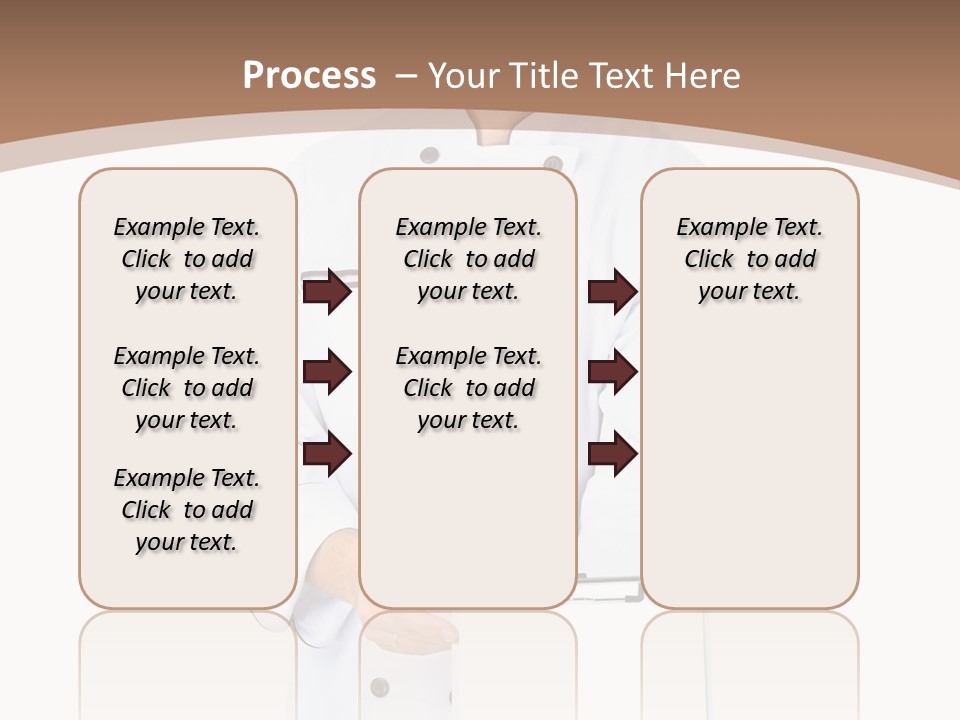 Process – Your Title Text Here

Example Text. Click to add your text.

Example Text. Click to add your text.

Example Text. Click to add your text.

Example Text. Click to add your text.

Example Text. Click to add your text.

Example Text. Click to add your text.